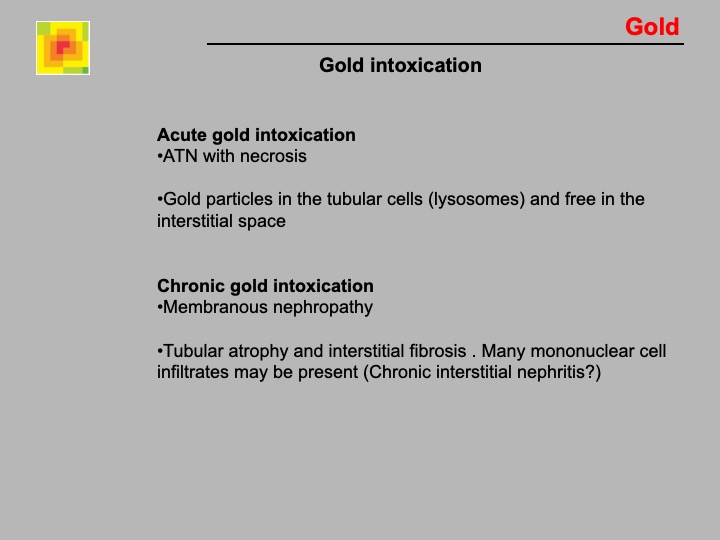 Gold

Gold intoxication

Acute gold intoxication
•ATN with necrosis

•Gold particles in the tubular cells (lysosomes) and free in the interstitial space

Chronic gold intoxication
•Membranous nephropathy

•Tubular atrophy and interstitial fibrosis . Many mononuclear cell infiltrates may be present (Chronic interstitial nephritis?)